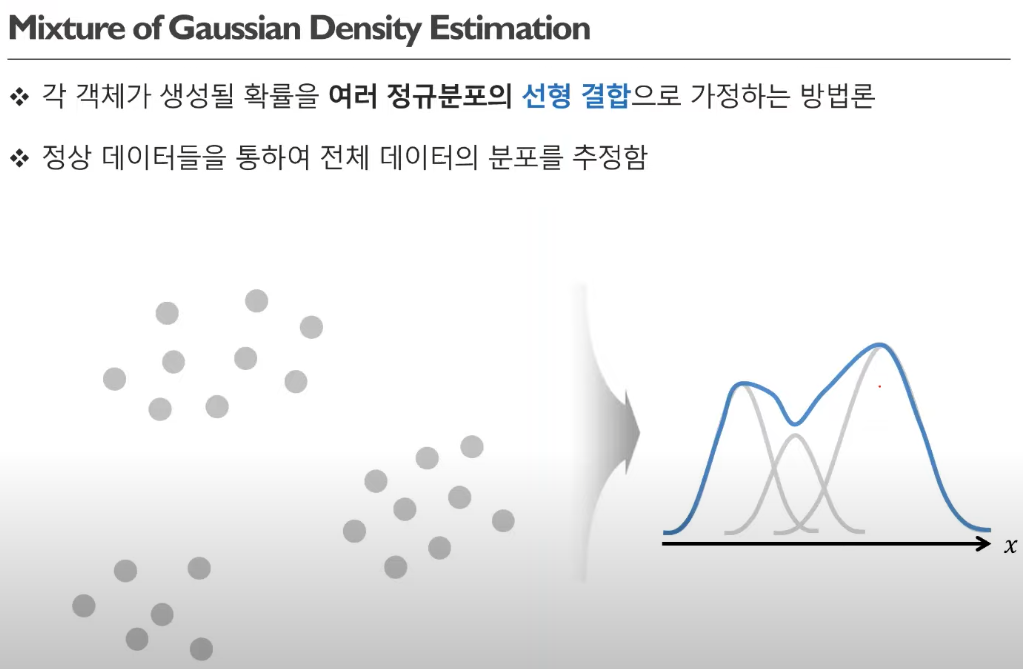 Mixture of Gaussian Density Estimation

❖ 각 객체가 생성될 확률을 여러 정규분포의 선형 결합으로 가정하는 방법론

❖ 정상 데이터들을 통하여 전체 데이터의 분포를 추정함

$x$